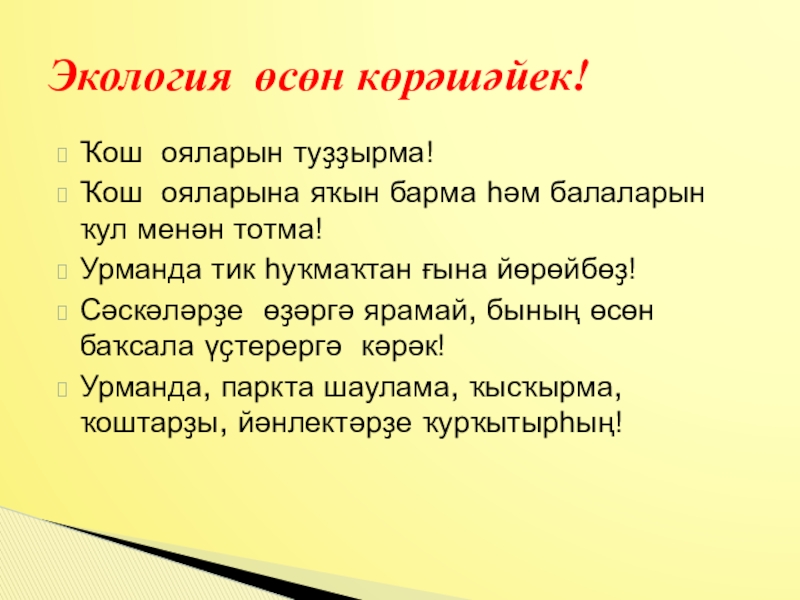 Экология өсөн көрәшәйек!

Ҡош ояларын туҙҙырма!

Ҡош ояларына яҡын барма һәм балаларын ҡул менән тотма!

Урманда тик һуҡмаҡтан ғына йөрөйбөҙ!

Сәскәләрҙе өҙәргә ярамай, бының өсөн баҡсала үҫтерергә кәрәк!

Урманда, паркта шаулама, ҡысҡырма, ҡоштарҙы, йәнлектәрҙе ҡурҡытырһың!